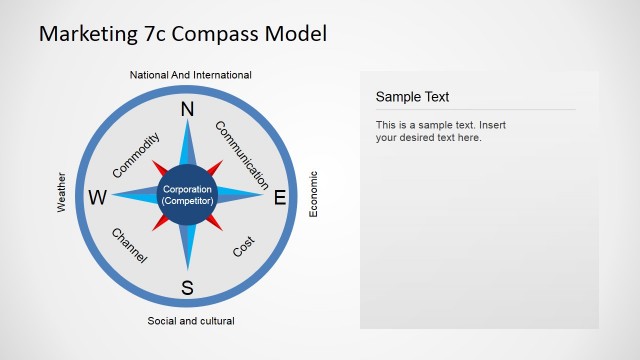 Marketing 7c Compass Model

National And International

N

Commodity

Communication

Weather

W

Corporation (Competitor)

E

Economic

Channel

Cost

S

Social and cultural

Sample Text

This is a sample text. Insert your desired text here.